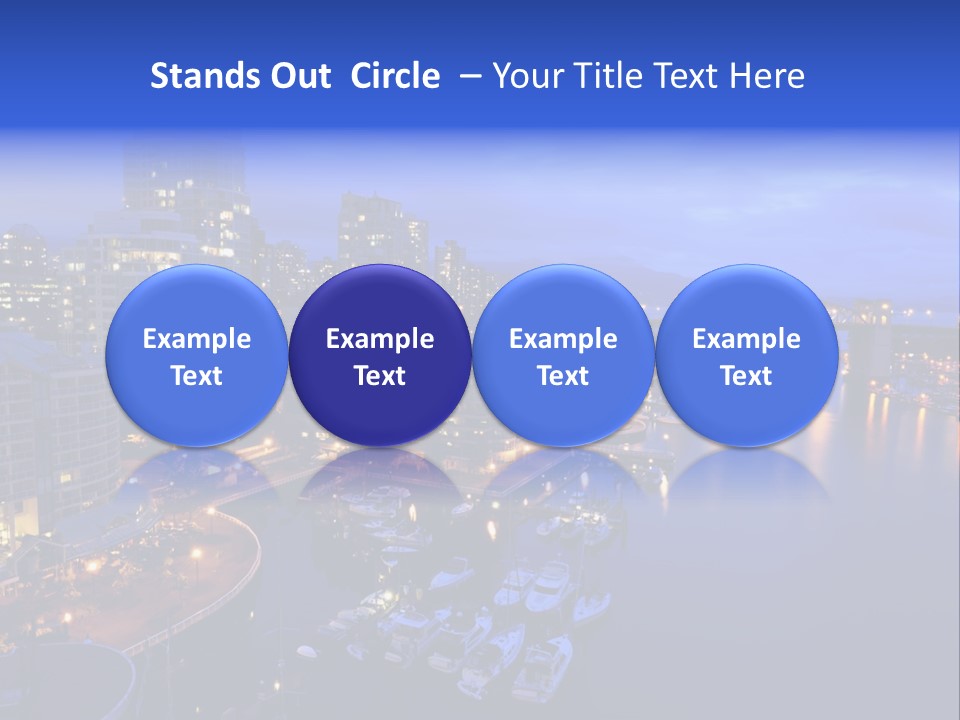 Stands Out Circle – Your Title Text Here

Example Text

Example Text

Example Text

Example Text